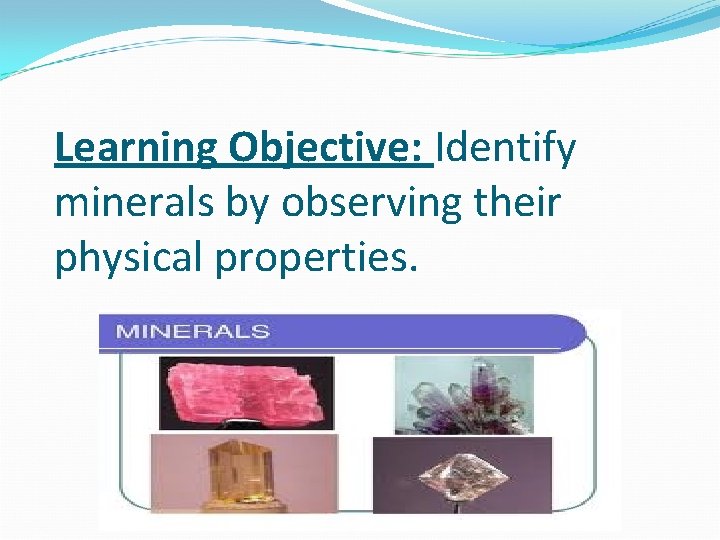 Learning Objective: Identify minerals by observing their physical properties.

MINERALS